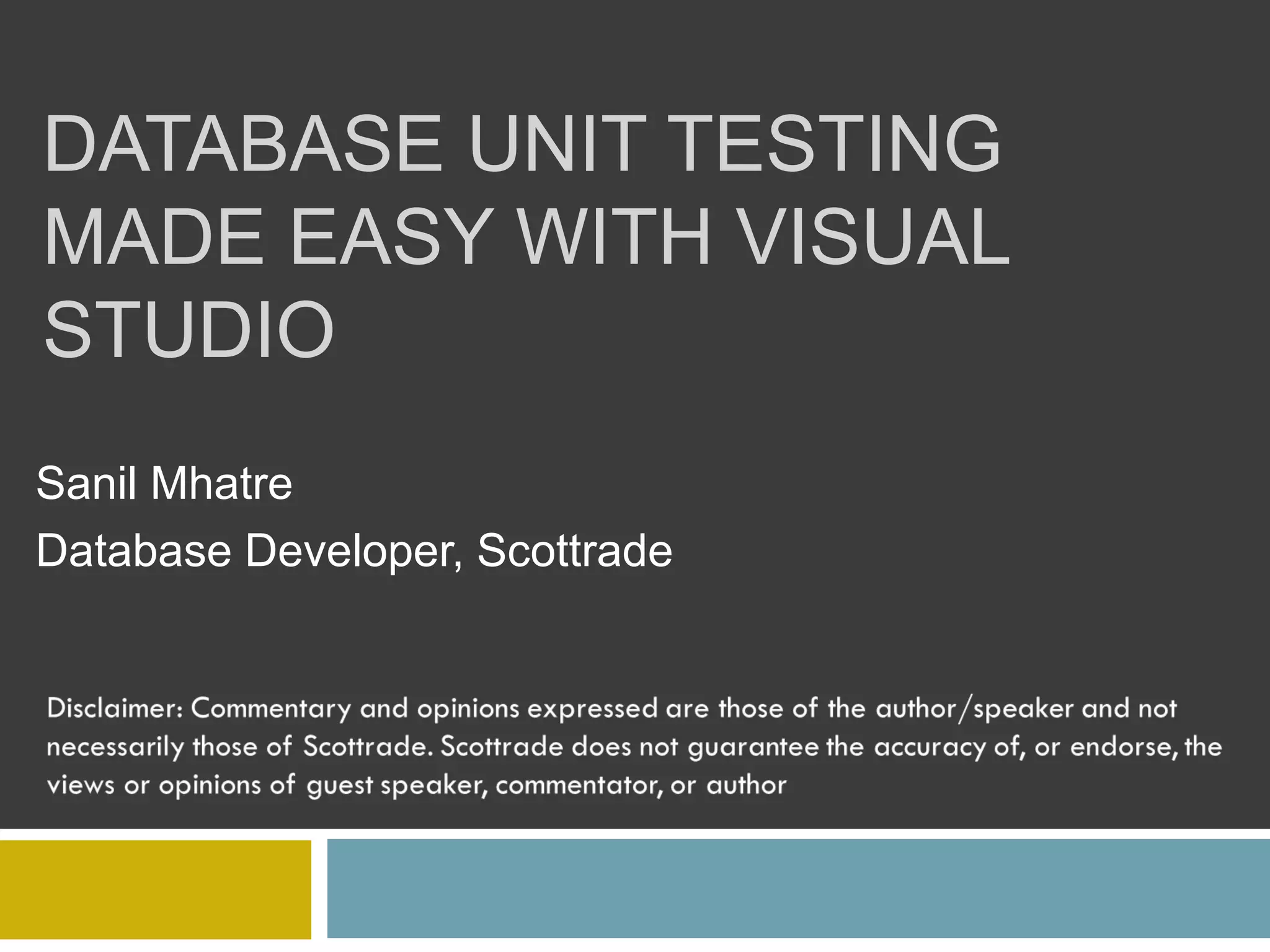 DATABASE UNIT TESTING MADE EASY WITH VISUAL STUDIO

Sanil Mhatre

Database Developer, Scottrade

Disclaimer: Commentary and opinions expressed are those of the author/speaker and not necessarily those of Scottrade. Scottrade does not guarantee the accuracy of, or endorse, the views or opinions of guest speaker, commentator, or author